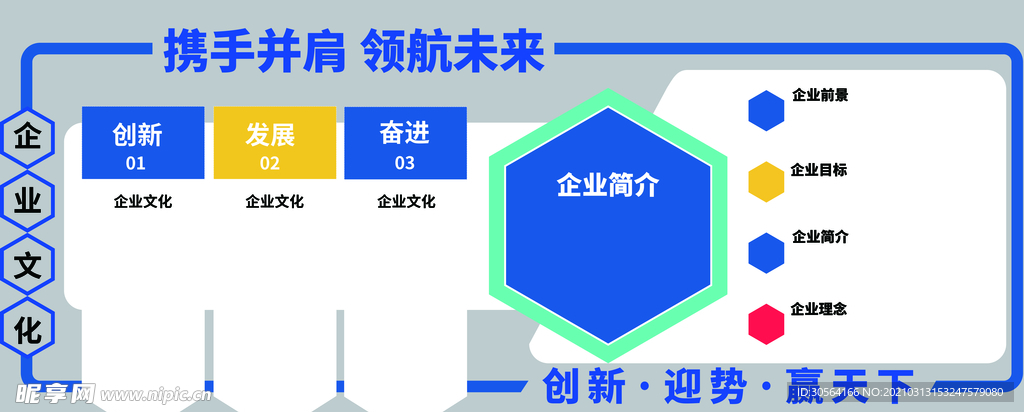 携手并肩 领航未来

企
业
文
化

创新
01
企业文化

发展
02
企业文化

奋进
03
企业文化

企业简介

企业前景

企业目标

企业简介

企业理念

创新 · 迎势 · 赢天下

昵享网 www.nipic.com

ID:30564166 NO:20210313153247579080